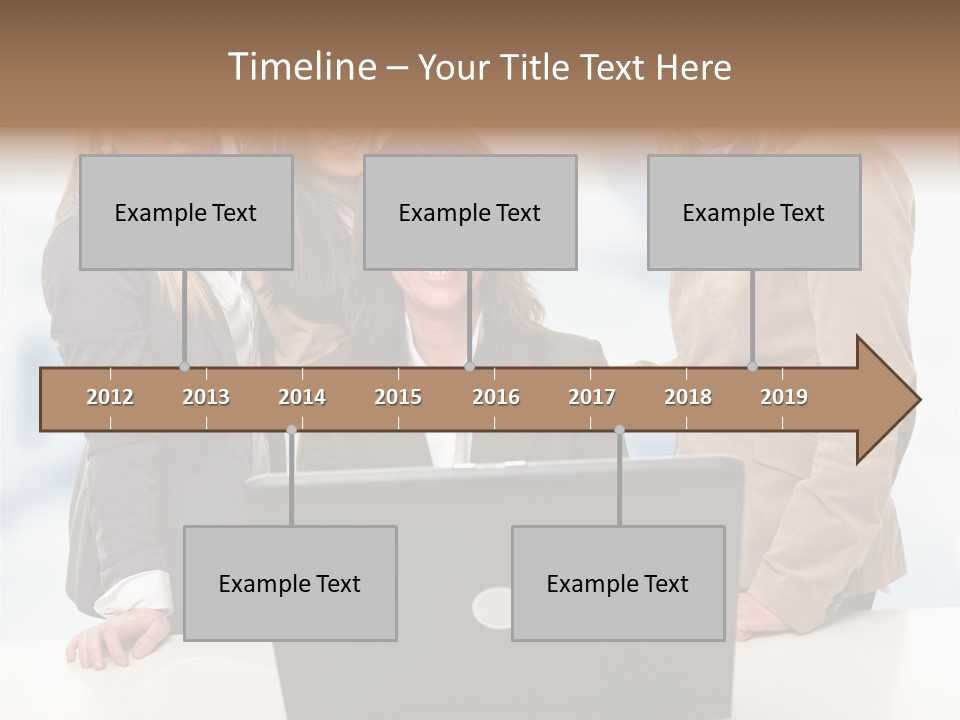 Timeline – Your Title Text Here

Example Text

Example Text

Example Text

2012 2013 2014 2015 2016 2017 2018 2019

Example Text

Example Text